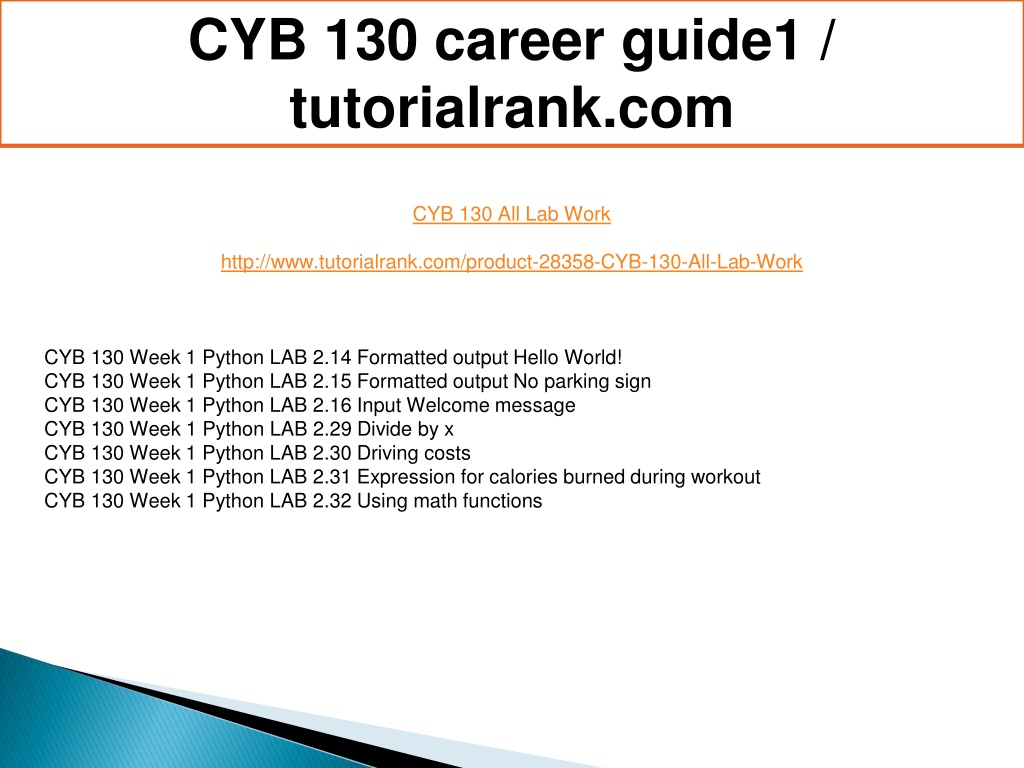 CYB 130 career guide1 / tutorialrank.com

CYB 130 All Lab Work

http://www.tutorialrank.com/product-28358-CYB-130-All-Lab-Work

CYB 130 Week 1 Python LAB 2.14 Formatted output Hello World!
CYB 130 Week 1 Python LAB 2.15 Formatted output No parking sign
CYB 130 Week 1 Python LAB 2.16 Input Welcome message
CYB 130 Week 1 Python LAB 2.29 Divide by x
CYB 130 Week 1 Python LAB 2.30 Driving costs
CYB 130 Week 1 Python LAB 2.31 Expression for calories burned during workout
CYB 130 Week 1 Python LAB 2.32 Using math functions